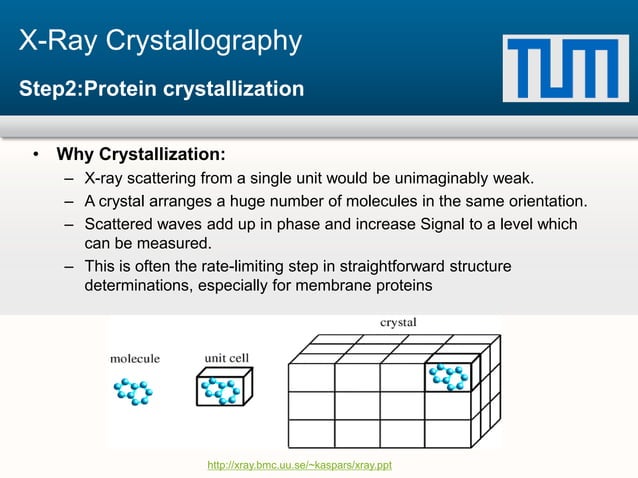 X-Ray Crystallography

Step2:Protein crystallization

TUM

• Why Crystallization:
– X-ray scattering from a single unit would be unimaginably weak.
– A crystal arranges a huge number of molecules in the same orientation.
– Scattered waves add up in phase and increase Signal to a level which can be measured.
– This is often the rate-limiting step in straightforward structure determinations, especially for membrane proteins

molecule

unit cell

crystal

http://xray.bmc.uu.se/~kaspars/xray.ppt